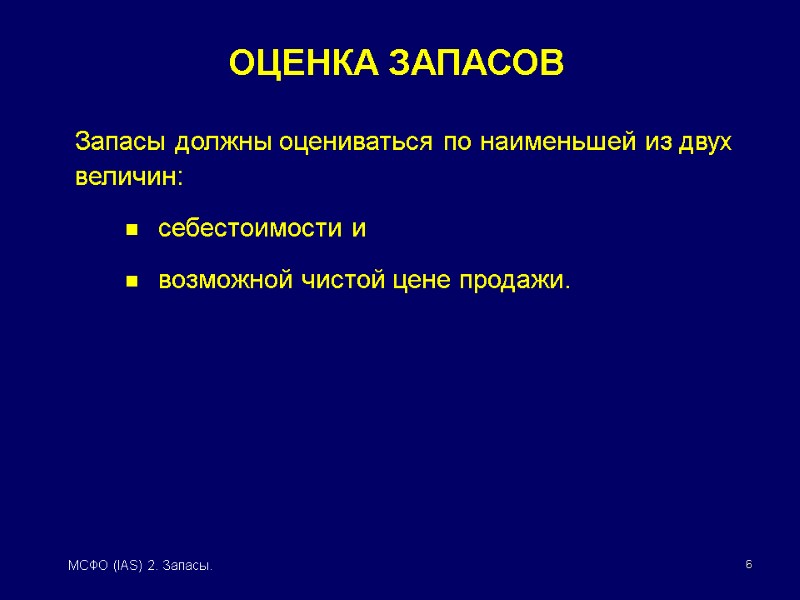 ОЦЕНКА ЗАПАСОВ

Запасы должны оцениваться по наименьшей из двух величин:

- себестоимости и
- возможной чистой цене продажи.

МСФО (IAS) 2. Запасы.

6